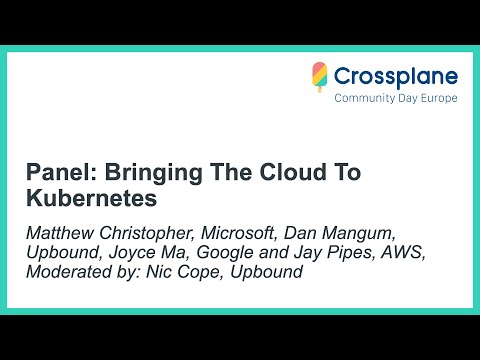 Crossplane
Community Day Europe

Panel: Bringing The Cloud To Kubernetes

Matthew Christopher, Microsoft, Dan Mangum, Upbound, Joyce Ma, Google and Jay Pipes, AWS, Moderated by: Nic Cope, Upbound